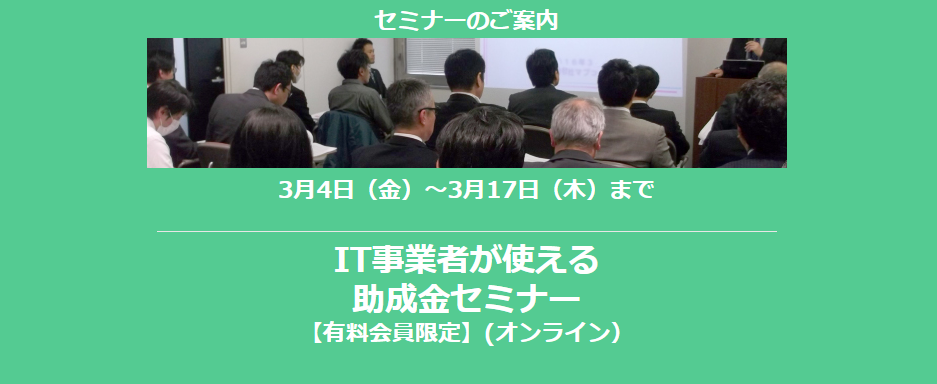 セミナーのご案内

3月4日（金）～3月17日（木）まで

IT事業者が使える
助成金セミナー
【有料会員限定】(オンライン)